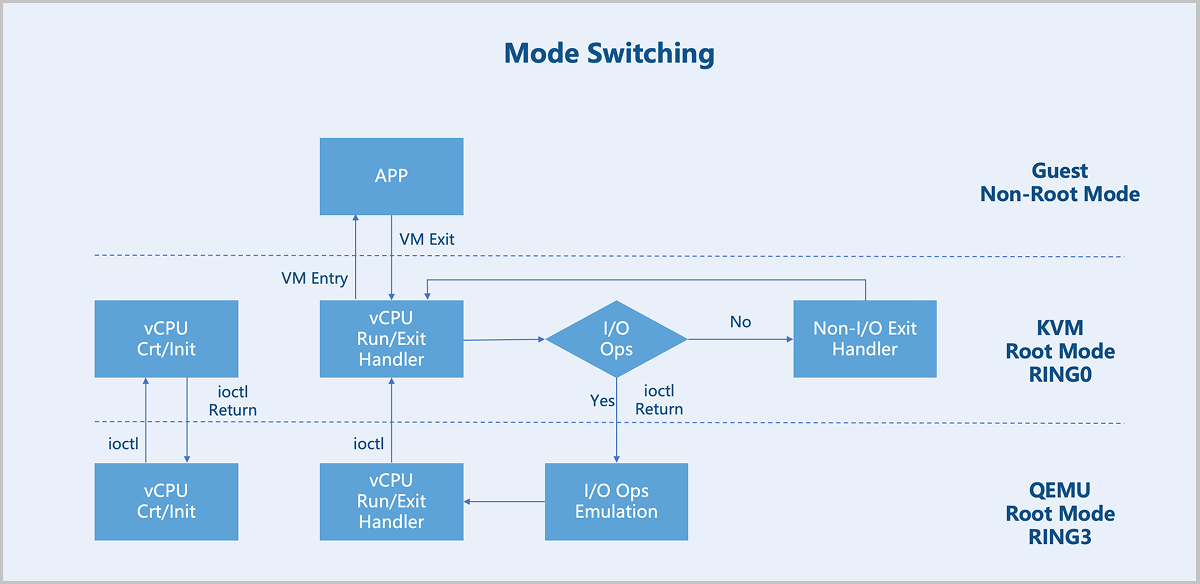 Mode Switching

APP

Guest
Non-Root Mode

VM Exit

VM Entry

vCPU
Crt/Init

vCPU
Run/Exit
Handler

I/O
Ops

No

Non-I/O Exit
Handler

KVM
Root Mode
RING0

ioctl
Return

Yes

ioctl
Return

ioctl

ioctl

vCPU
Crt/Init

vCPU
Run/Exit
Handler

I/O Ops
Emulation

QEMU
Root Mode
RING3